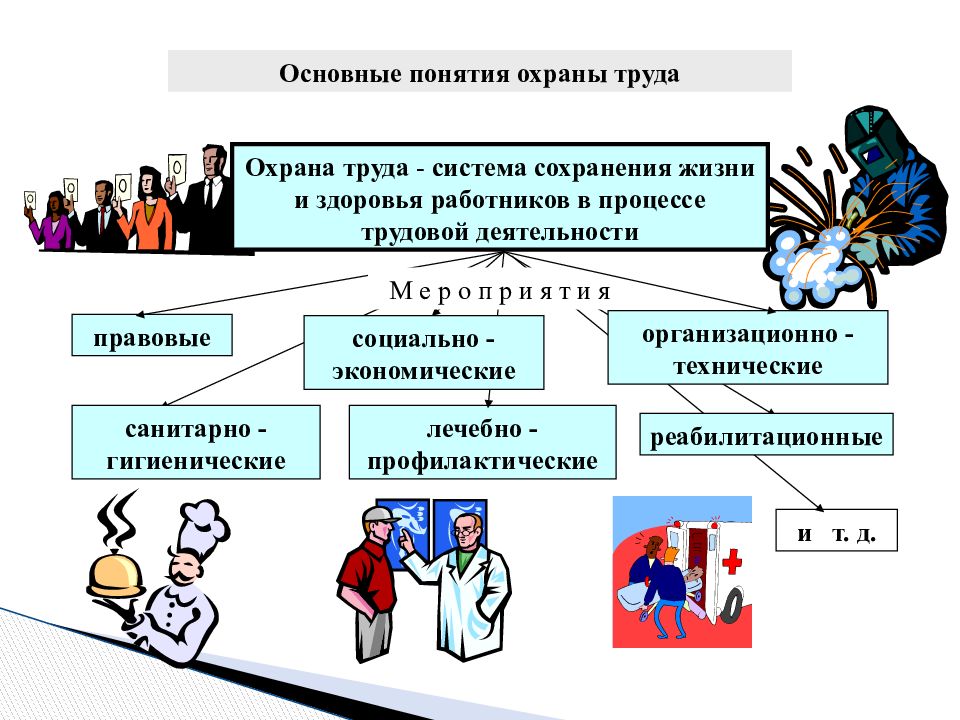 Основные понятия охраны труда

Охрана труда - система сохранения жизни и здоровья работников в процессе трудовой деятельности

М е р о п р и я т и я

правовые

социально - экономические

организационно - технические

санитарно - гигиенические

лечебно - профилактические

реабилитационные

и т. д.